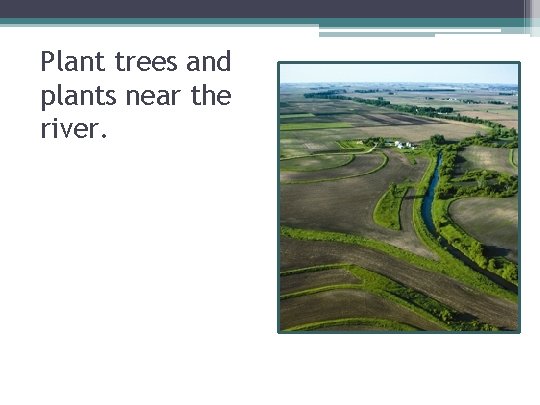 Plant trees and plants near the river.